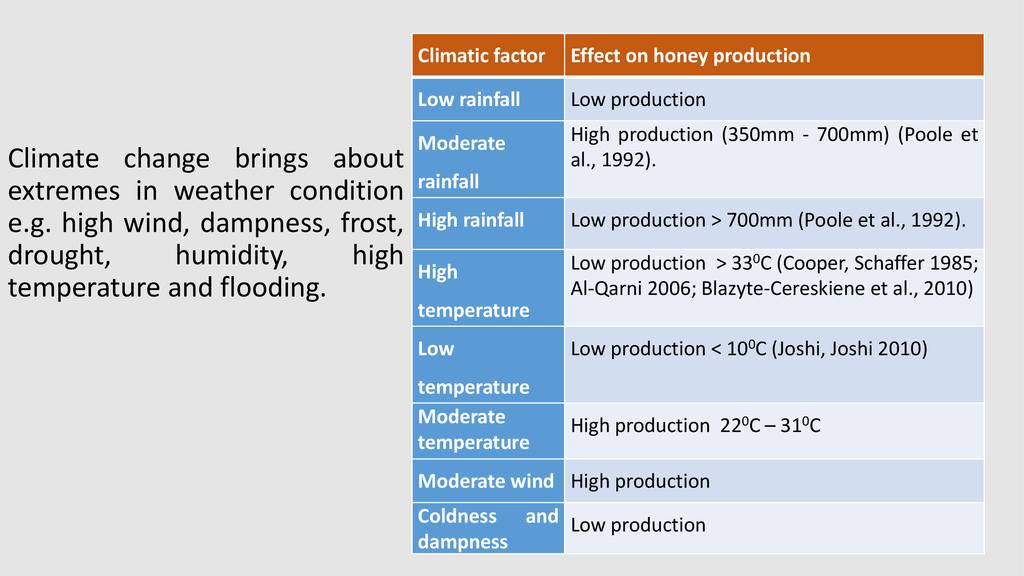 Climate change brings about extremes in weather condition e.g. high wind, dampness, frost, drought, humidity, high temperature and flooding.

| Climatic factor | Effect on honey production |
|---|---|
| Low rainfall | Low production |
| Moderate rainfall | High production (350mm - 700mm) (Poole et al., 1992). |
| High rainfall | Low production > 700mm (Poole et al., 1992). |
| High temperature | Low production > $33^0$C (Cooper, Schaffer 1985; Al-Qarni 2006; Blazyte-Cereskiene et al., 2010) |
| Low temperature | Low production < $10^0$C (Joshi, Joshi 2010) |
| Moderate temperature | High production $22^0$C – $31^0$C |
| Moderate wind | High production |
| Coldness and dampness | Low production |